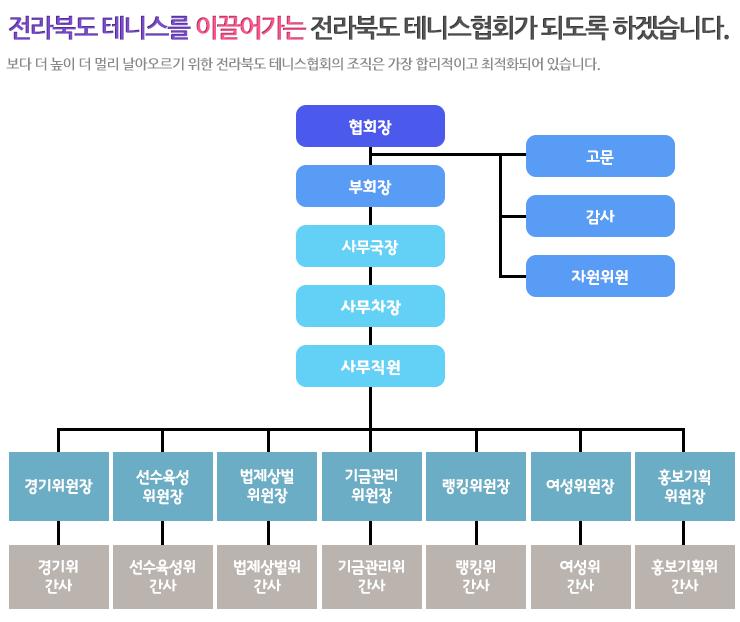 전라북도 테니스를 이끌어가는 전라북도 테니스협회가 되도록 하겠습니다.

보다 더 높이 더 멀리 날아오르기 위한 전라북도 테니스협회의 조직은 가장 합리적이고 최적화되어 있습니다.

협회장

고문

부회장

감사

사무국장

자원위원

사무차장

사무직원

경기위원장

선수육성 위원장

법제상벌 위원장

기금관리 위원장

랭킹위원장

여성위원장

홍보기획 위원장

경기위 간사

선수육성위 간사

법제상벌위 간사

기금관리위 간사

랭킹위 간사

여성위 간사

홍보기획위 간사